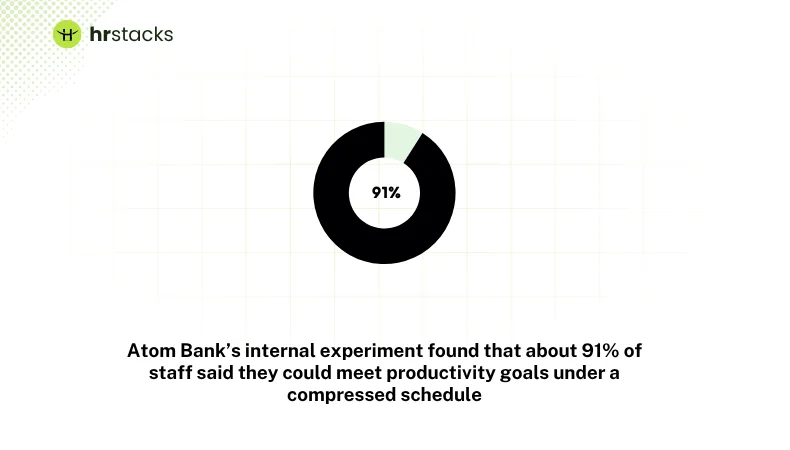 hrstacks

91%

Atom Bank's internal experiment found that about 91% of staff said they could meet productivity goals under a compressed schedule